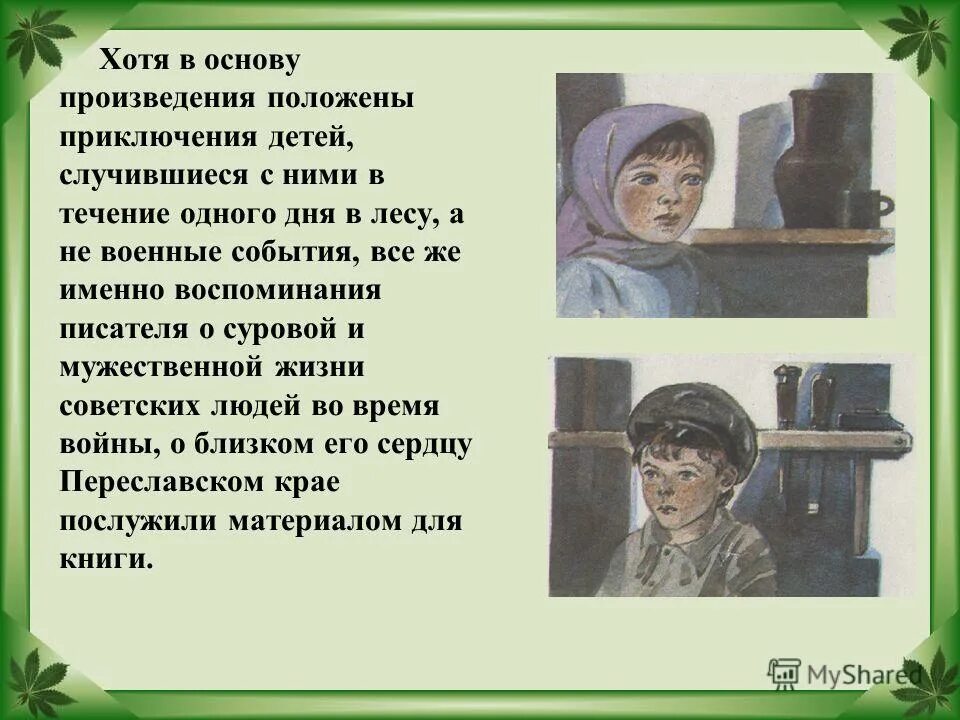 Хотя в основу произведения положены приключения детей, случившиеся с ними в течение одного дня в лесу, а не военные события, все же именно воспоминания писателя о суровой и мужественной жизни советских людей во время войны, о близком его сердцу Переславском крае послужили материалом для книги.

MyShared